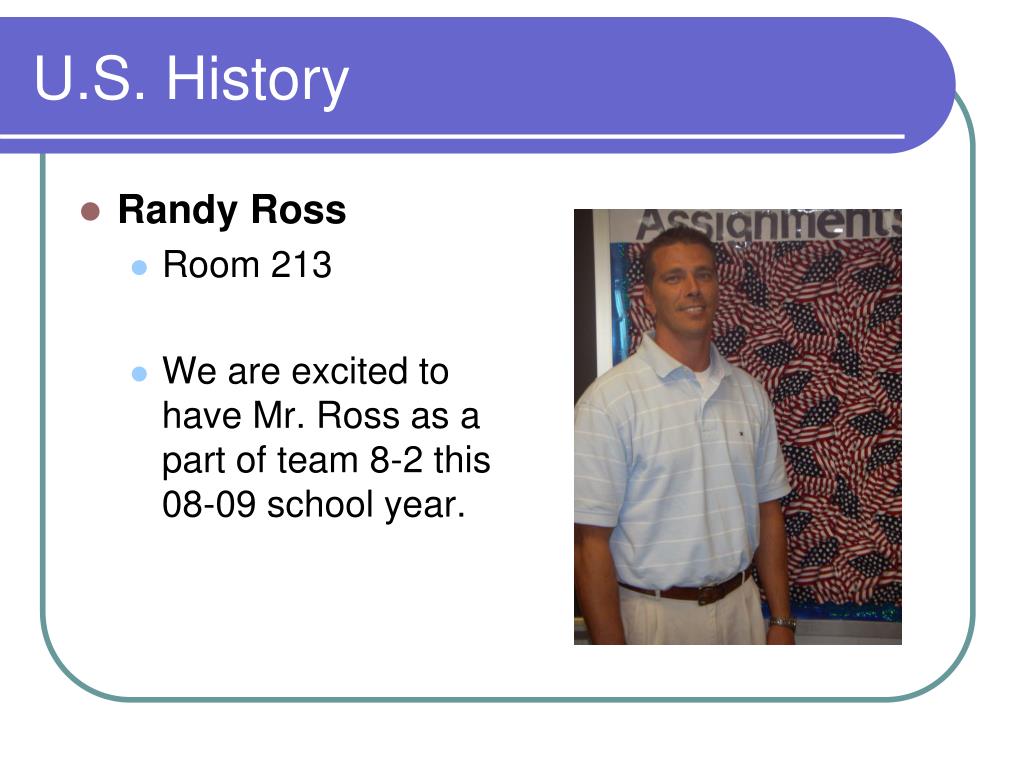 U.S. History

Randy Ross

Room 213

We are excited to have Mr. Ross as a part of team 8-2 this 08-09 school year.

Assignments